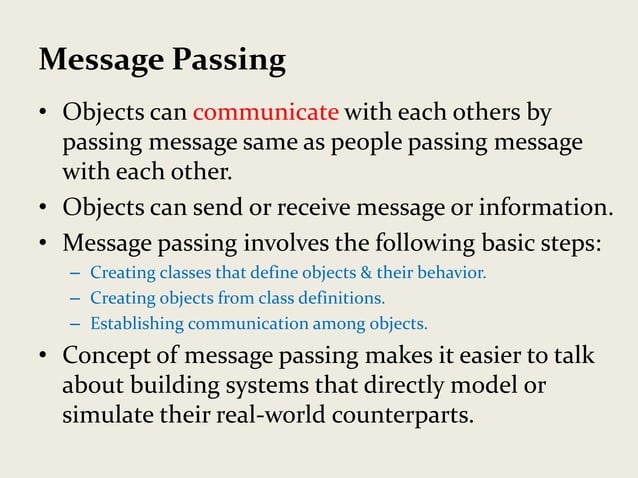 Message Passing

• Objects can communicate with each others by passing message same as people passing message with each other.
• Objects can send or receive message or information.
• Message passing involves the following basic steps:
  – Creating classes that define objects & their behavior.
  – Creating objects from class definitions.
  – Establishing communication among objects.
• Concept of message passing makes it easier to talk about building systems that directly model or simulate their real-world counterparts.